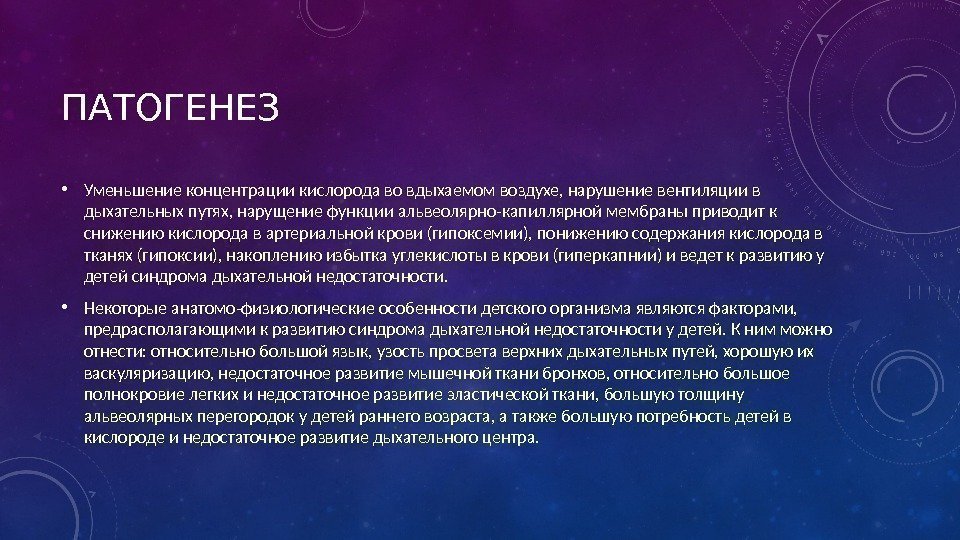 ПАТОГЕНЕЗ

• Уменьшение концентрации кислорода во вдыхаемом воздухе, нарушение вентиляции в дыхательных путях, нарущение функции альвеолярно-капиллярной мембраны приводит к снижению кислорода в артериальной крови (гипоксемии), понижению содержания кислорода в тканях (гипоксии), накоплению избытка углекислоты в крови (гиперкапнии) и ведет к развитию у детей синдрома дыхательной недостаточности.

• Некоторые анатомо-физиологические особенности детского организма являются факторами, предрасполагающими к развитию синдрома дыхательной недостаточности у детей. К ним можно отнести: относительно большой язык, узость просвета верхних дыхательных путей, хорошую их васкуляризацию, недостаточное развитие мышечной ткани бронхов, относительно большое полнокровие легких и недостаточное развитие эластической ткани, большую толщину альвеолярных перегородок у детей раннего возраста, а также большую потребность детей в кислороде и недостаточное развитие дыхательного центра.